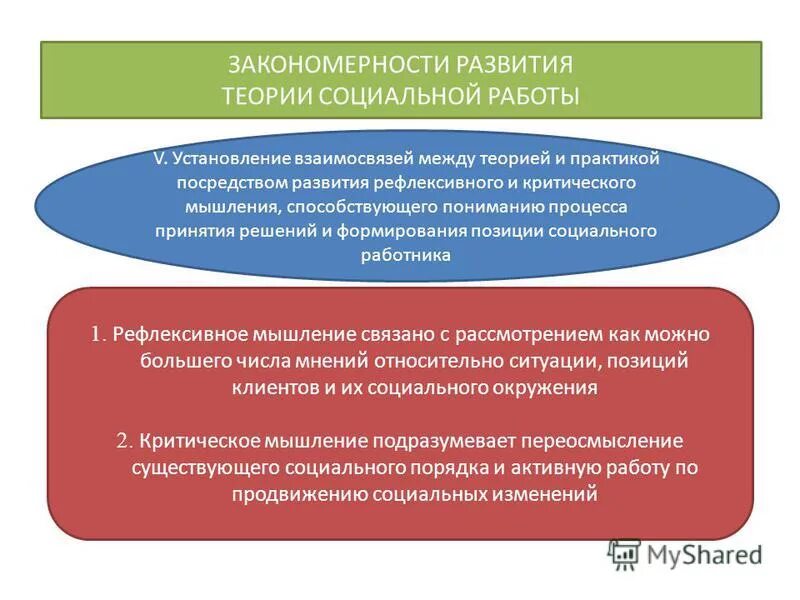 ЗАКОНОМЕРНОСТИ РАЗВИТИЯ
ТЕОРИИ СОЦИАЛЬНОЙ РАБОТЫ

V. Установление взаимосвязей между теорией и практикой посредством развития рефлексивного и критического мышления, способствующего пониманию процесса принятия решений и формирования позиции социального работника

1. Рефлексивное мышление связано с рассмотрением как можно большего числа мнений относительно ситуации, позиций клиентов и их социального окружения

2. Критическое мышление подразумевает переосмысление существующего социального порядка и активную работу по продвижению социальных изменений

MyShared